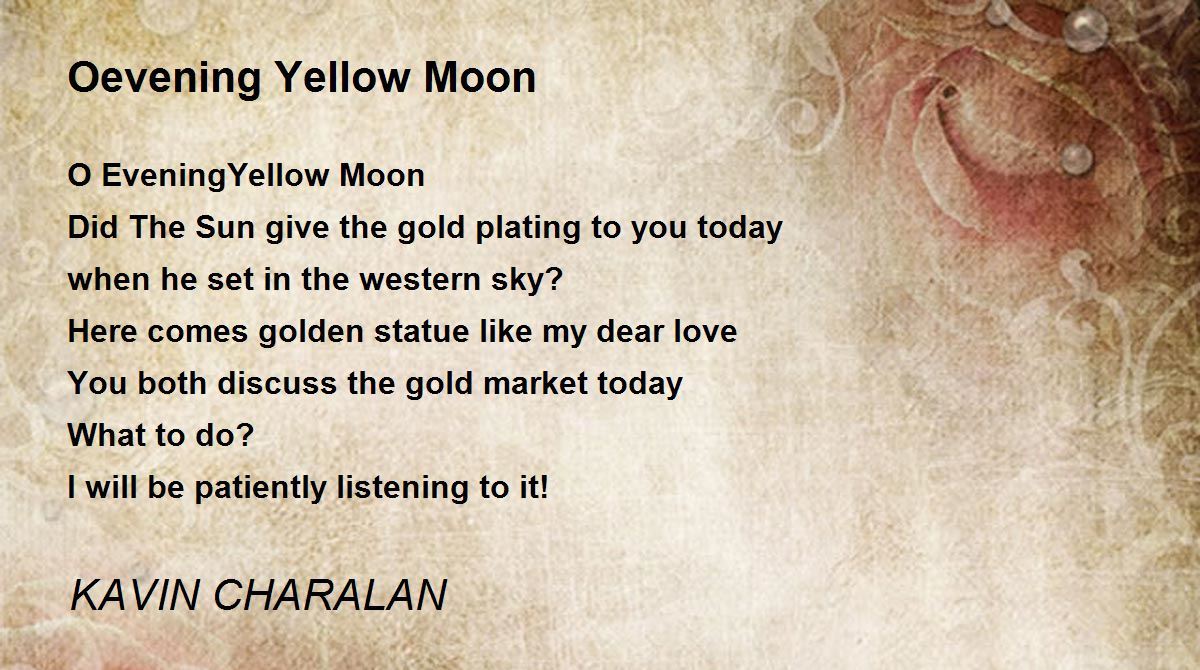 Oevening Yellow Moon

O EveningYellow Moon
Did The Sun give the gold plating to you today
when he set in the western sky?
Here comes golden statue like my dear love
You both discuss the gold market today
What to do?
I will be patiently listening to it!

KAVIN CHARALAN